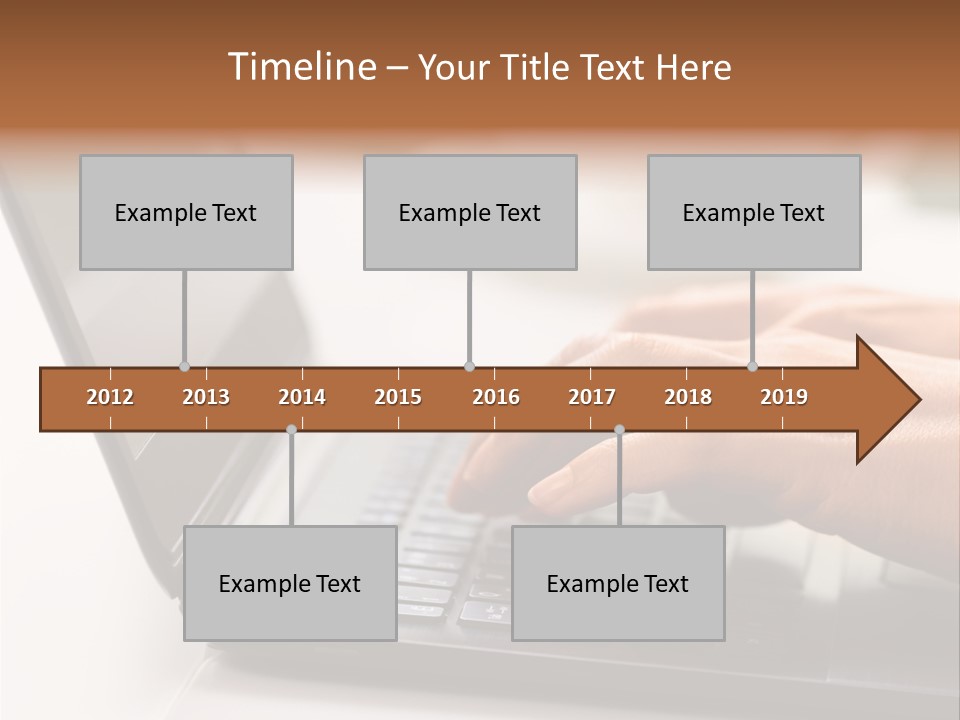 Timeline – Your Title Text Here

Example Text

Example Text

Example Text

2012 2013 2014 2015 2016 2017 2018 2019

Example Text

Example Text